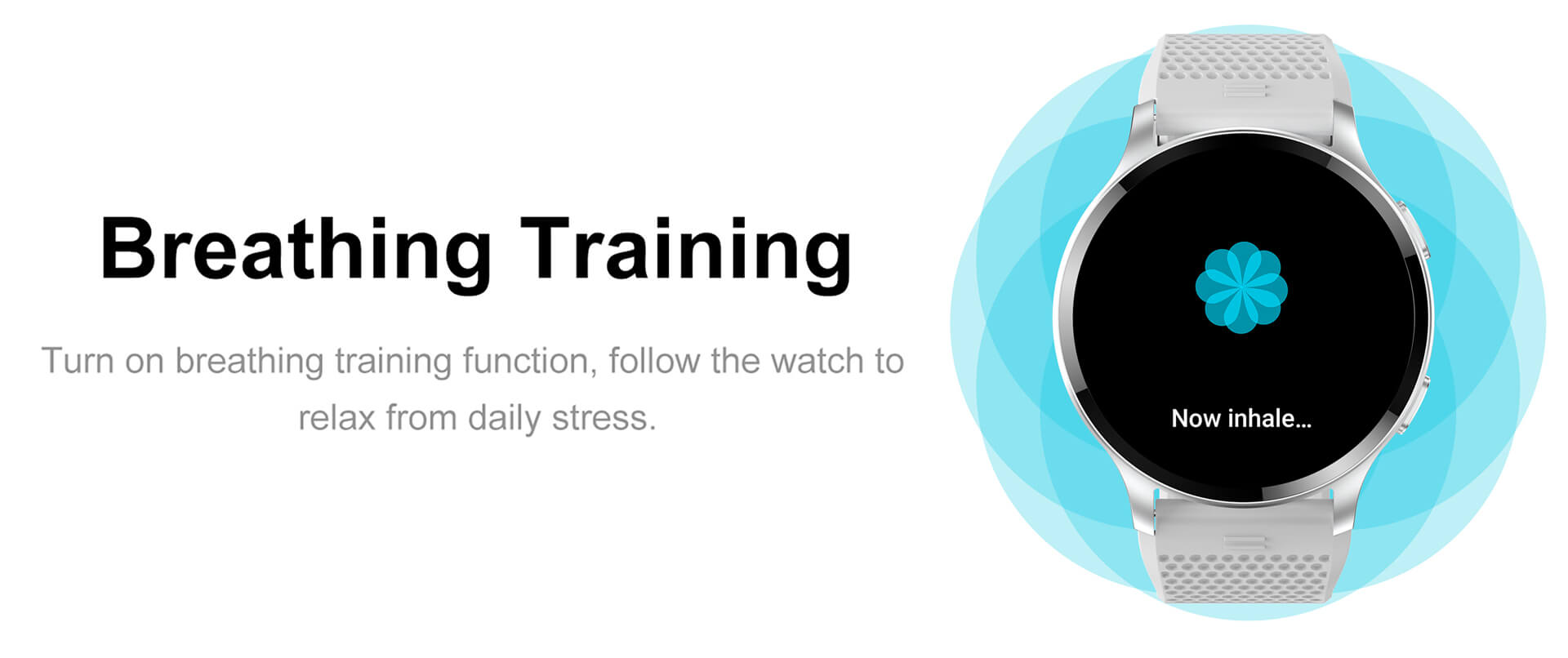 Breathing Training

Turn on breathing training function, follow the watch to relax from daily stress.

Now inhale...